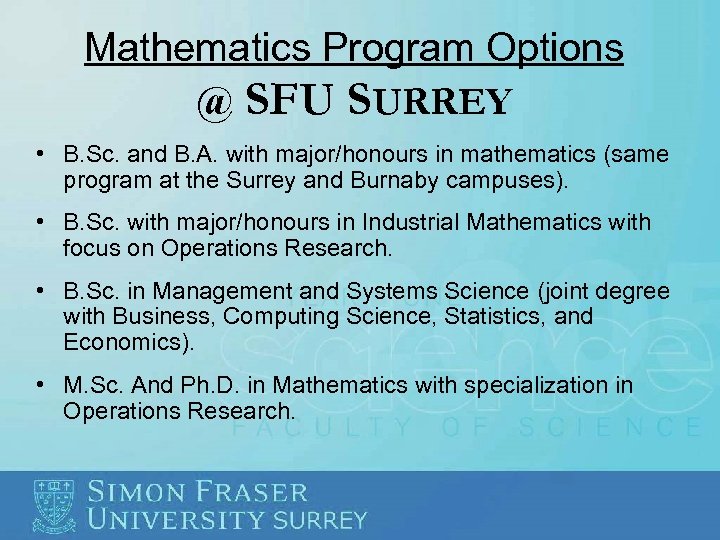 Mathematics Program Options
@ SFU SURREY

• B.Sc. and B.A. with major/honours in mathematics (same program at the Surrey and Burnaby campuses).

• B.Sc. with major/honours in Industrial Mathematics with focus on Operations Research.

• B.Sc. in Management and Systems Science (joint degree with Business, Computing Science, Statistics, and Economics).

• M.Sc. And Ph.D. in Mathematics with specialization in Operations Research.

science
FACULTY OF SCIENCE

SIMON FRASER
UNIVERSITY SURREY